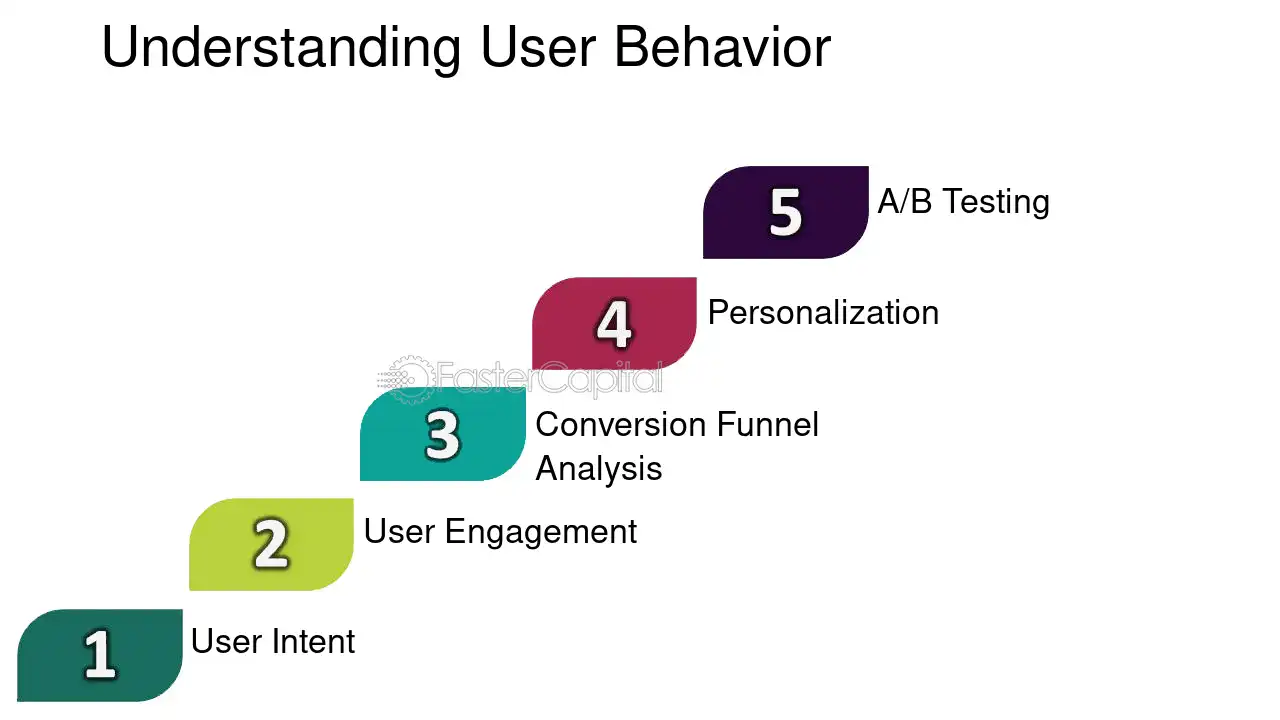 Understanding User Behavior

5
A/B Testing

4
Personalization

3
Conversion Funnel Analysis

2
User Engagement

1
User Intent

FasterCapital